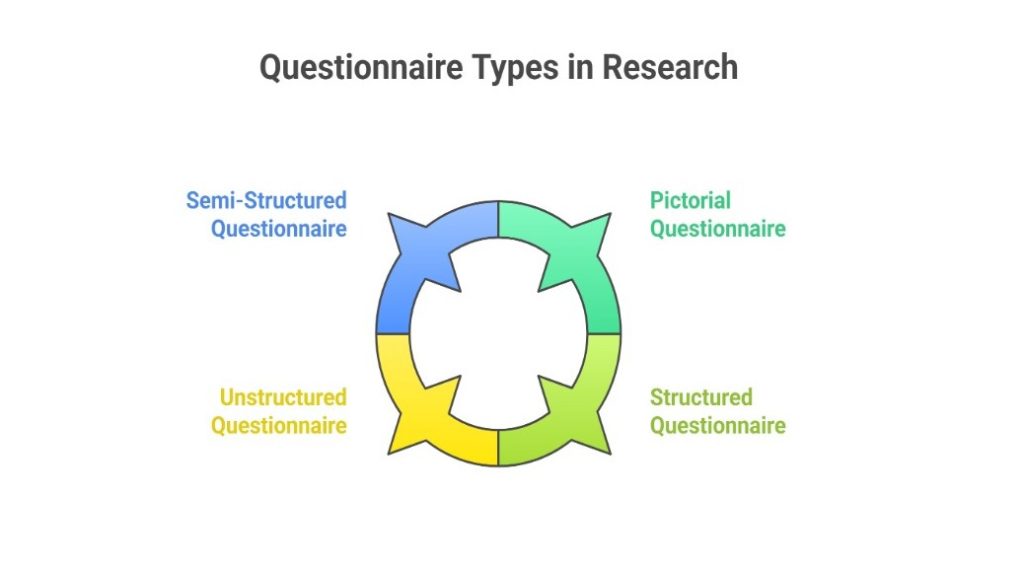 Questionnaire Types in Research

Semi-Structured Questionnaire

Pictorial Questionnaire

Unstructured Questionnaire

Structured Questionnaire